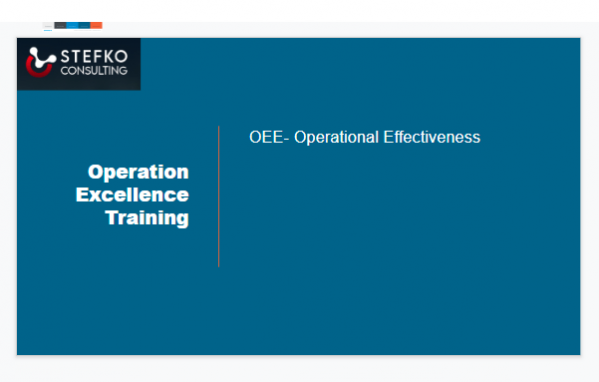 STEFKO
CONSULTING

Operation Excellence Training

OEE- Operational Effectiveness